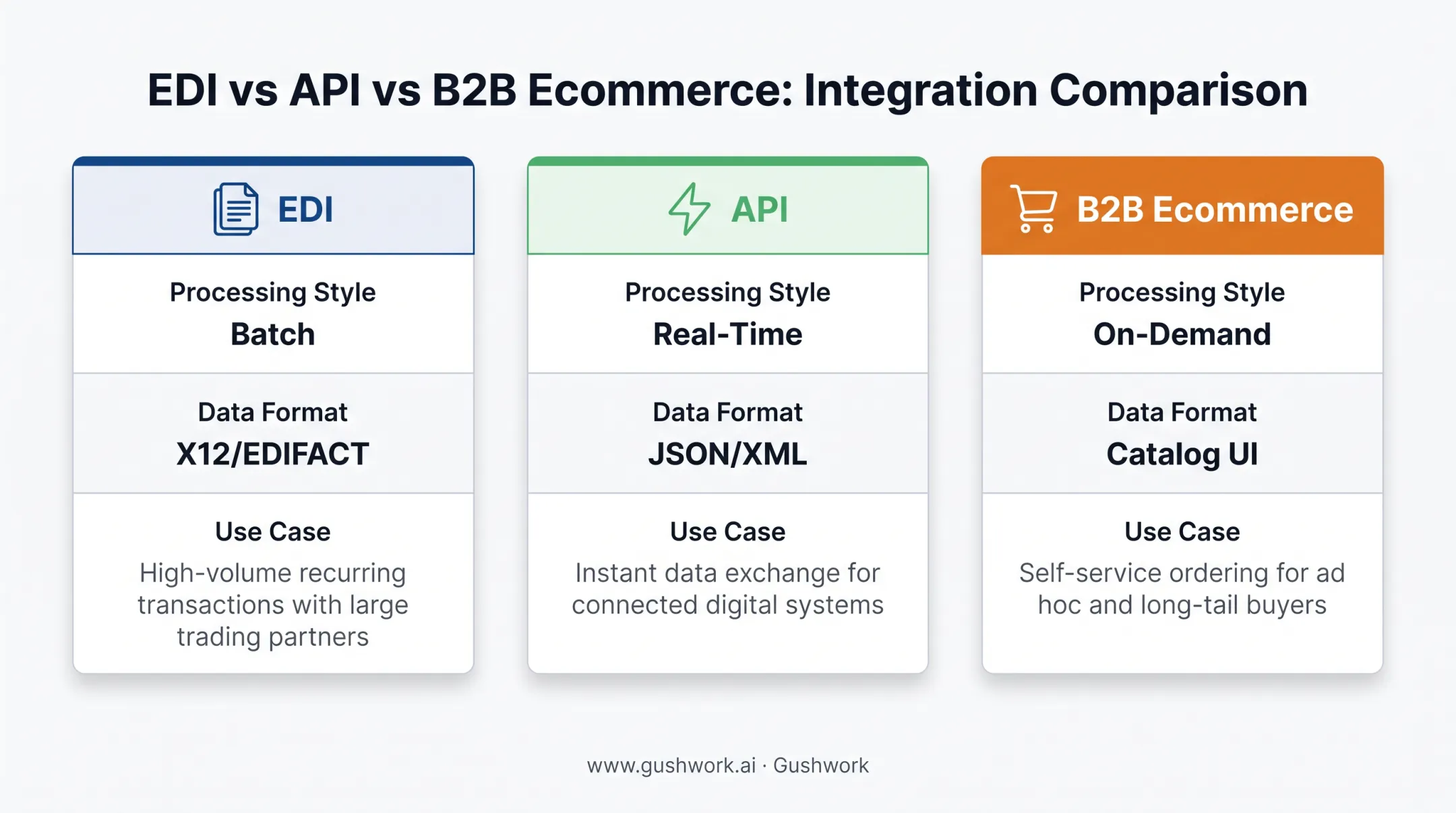 EDI vs API vs B2B Ecommerce: Integration Comparison

EDI

Processing Style
Batch

Data Format
X12/EDIFACT

Use Case
High-volume recurring transactions with large trading partners

API

Processing Style
Real-Time

Data Format
JSON/XML

Use Case
Instant data exchange for connected digital systems

B2B Ecommerce

Processing Style
On-Demand

Data Format
Catalog UI

Use Case
Self-service ordering for ad hoc and long-tail buyers

www.gushwork.ai · Gushwork